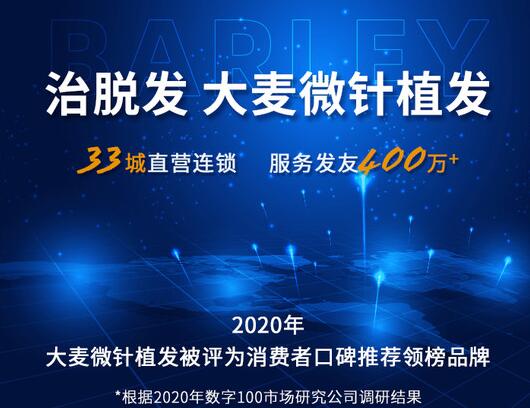 BARLEY

治脱发 大麦微针植发

33城直营连锁 服务发友400万+

2020年
大麦微针植发被评为消费者口碑推荐领榜品牌

*根据2020年数字100市场研究公司调研结果